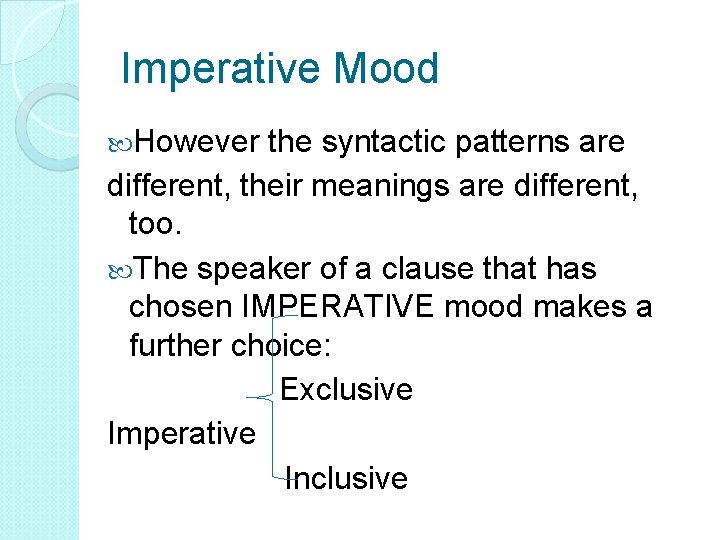 Imperative Mood

However the syntactic patterns are different, their meanings are different, too.

The speaker of a clause that has chosen IMPERATIVE mood makes a further choice:

Exclusive

Imperative

Inclusive